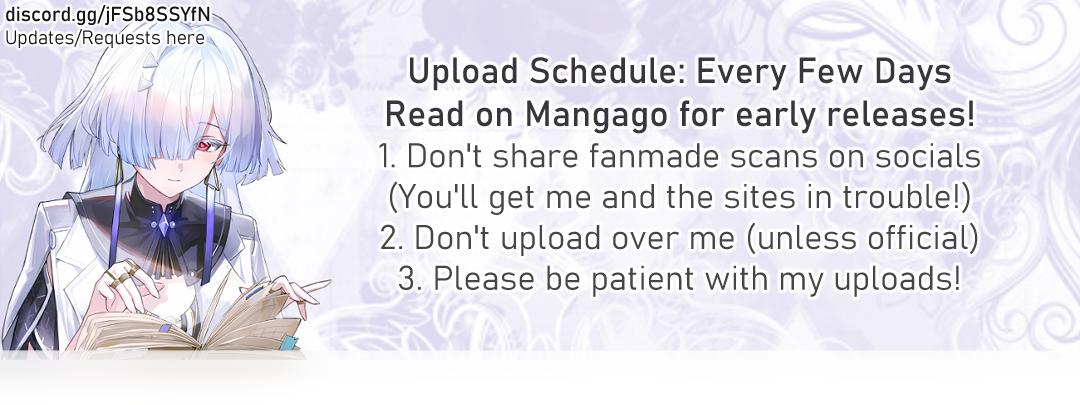 discord.gg/jFSb8SSYfN
Updates/Requests here

Upload Schedule: Every Few Days
Read on Mangago for early releases!
1. Don't share fanmade scans on socials (You'll get me and the sites in trouble!)
2. Don't upload over me (unless official)
3. Please be patient with my uploads!